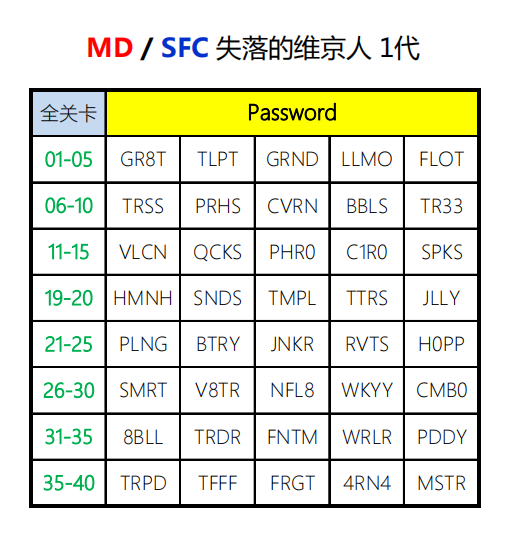 MD / SFC 失落的维京人 1代

| 全关卡 | Password | | | | |
|---|---|---|---|---|---|
| 01-05 | GR8T | TLPT | GRND | LLMO | FLOT |
| 06-10 | TRSS | PRHS | CVRN | BBLS | TR33 |
| 11-15 | VLCN | QCKS | PHR0 | C1R0 | SPKS |
| 19-20 | HMNH | SNDS | TMPL | TTRS | JLLY |
| 21-25 | PLNG | BTRY | JNKR | RVTS | H0PP |
| 26-30 | SMRT | V8TR | NFL8 | WKYY | CMB0 |
| 31-35 | 8BLL | TRDR | FNTM | WRLR | PDDY |
| 35-40 | TRPD | TFFF | FRGT | 4RN4 | MSTR |